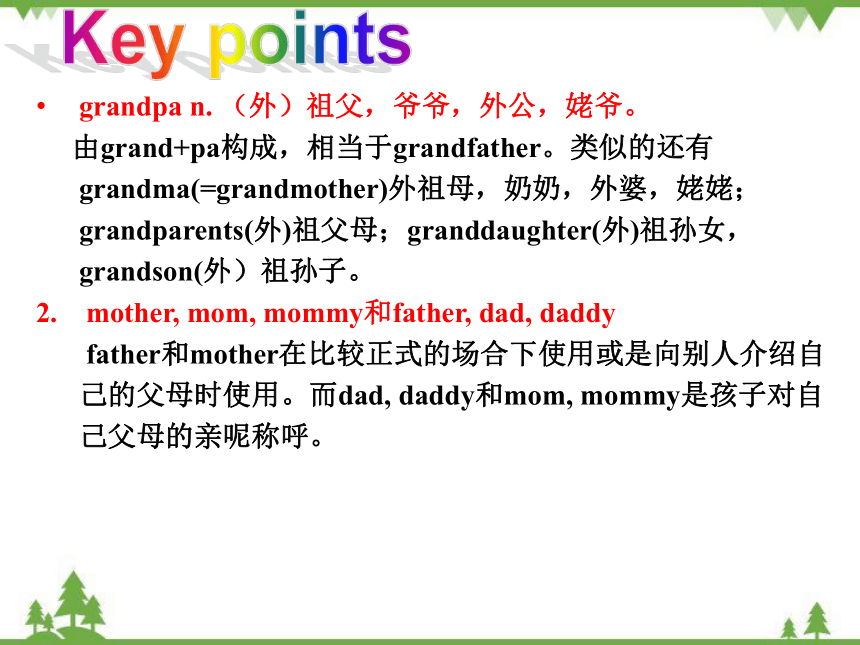 Key points

• grandpa n. （外）祖父，爷爷，外公，姥爷。
由grand+pa构成，相当于grandfather。类似的还有grandma(=grandmother)外祖母，奶奶，外婆，姥姥；grandparents(外)祖父母；granddaughter(外)祖孙女，grandson(外）祖孙子。

2. mother, mom, mommy和father, dad, daddy
father和mother在比较正式的场合下使用或是向别人介绍自己的父母时使用。而dad, daddy和mom, mommy是孩子对自己父母的亲昵称呼。